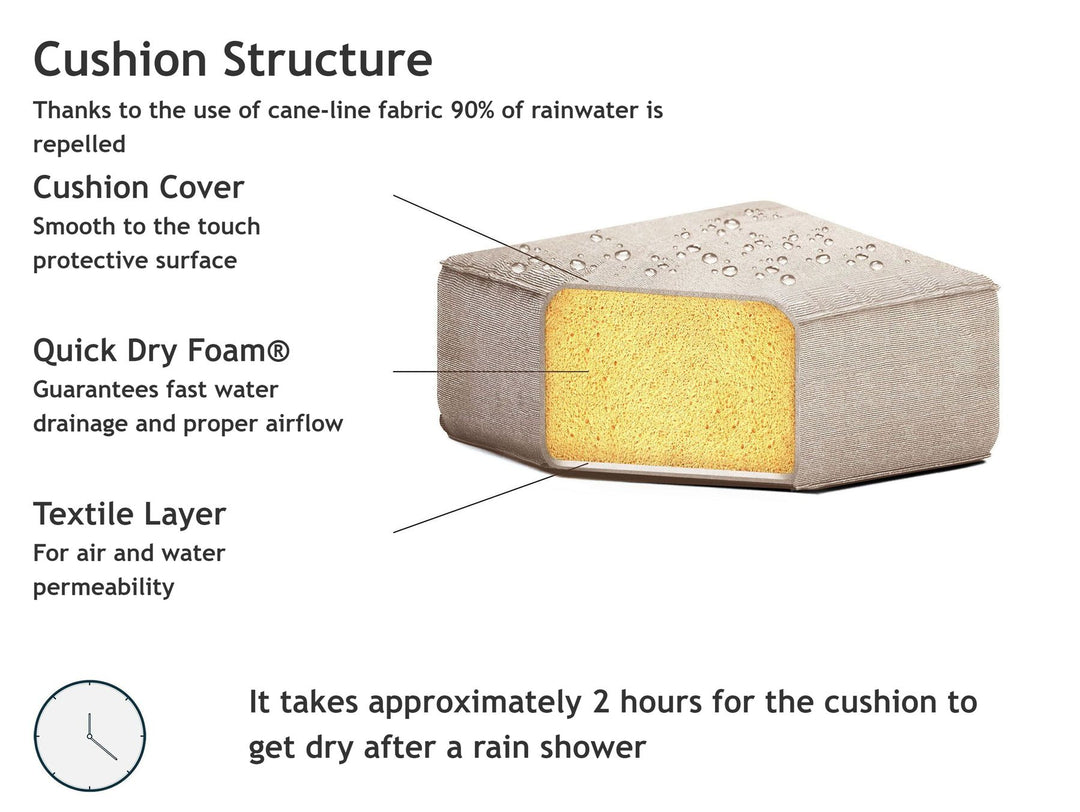 Cushion Structure

Thanks to the use of cane-line fabric 90% of rainwater is repelled

Cushion Cover
Smooth to the touch protective surface

Quick Dry Foam®
Guarantees fast water drainage and proper airflow

Textile Layer
For air and water permeability

It takes approximately 2 hours for the cushion to get dry after a rain shower